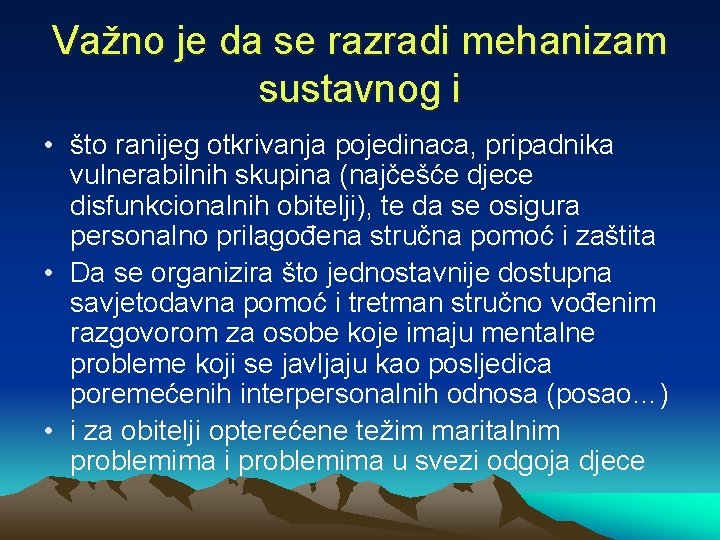 Važno je da se razradi mehanizam sustavnog i

• što ranijeg otkrivanja pojedinaca, pripadnika vulnerabilnih skupina (najčešće djece disfunkcionalnih obitelji), te da se osigura personalno prilagođena stručna pomoć i zaštita
• Da se organizira što jednostavnije dostupna savjetodavna pomoć i tretman stručno vođenim razgovorom za osobe koje imaju mentalne probleme koji se javljaju kao posljedica poremećenih interpersonalnih odnosa (posao…)
• i za obitelji opterećene težim maritalnim problemima i problemima u svezi odgoja djece